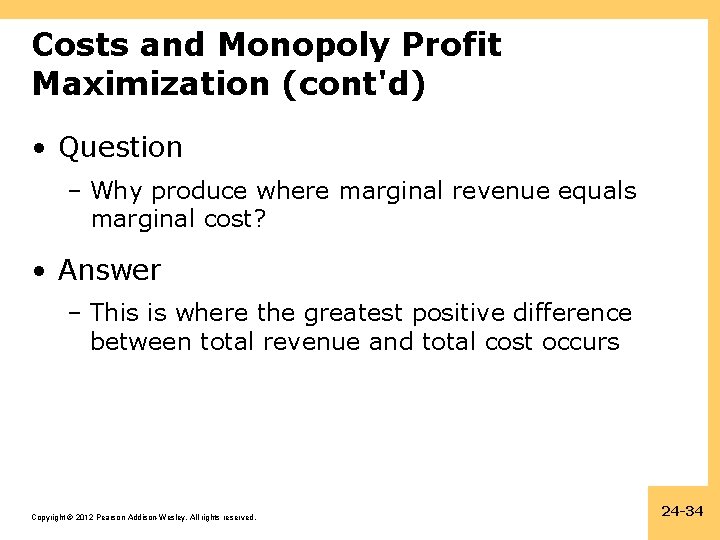 Costs and Monopoly Profit Maximization (cont'd)

• Question

– Why produce where marginal revenue equals marginal cost?

• Answer

– This is where the greatest positive difference between total revenue and total cost occurs

Copyright © 2012 Pearson Addison-Wesley. All rights reserved.

24-34